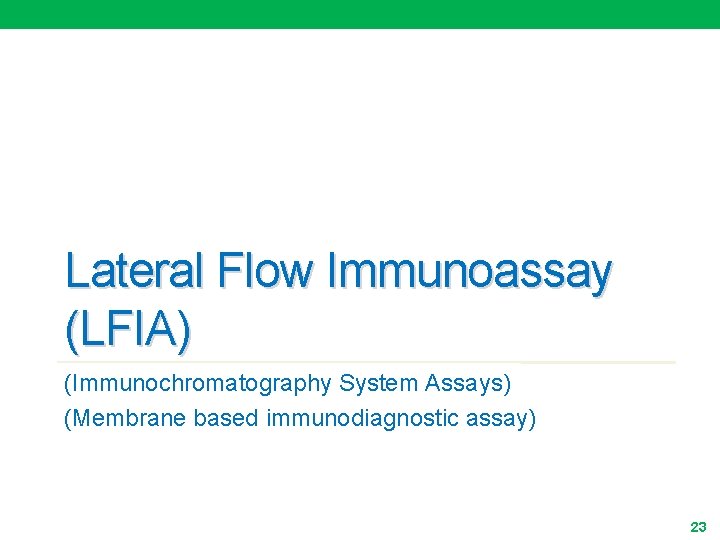 Lateral Flow Immunoassay (LFIA)

(Immunochromatography System Assays)

(Membrane based immunodiagnostic assay)

23